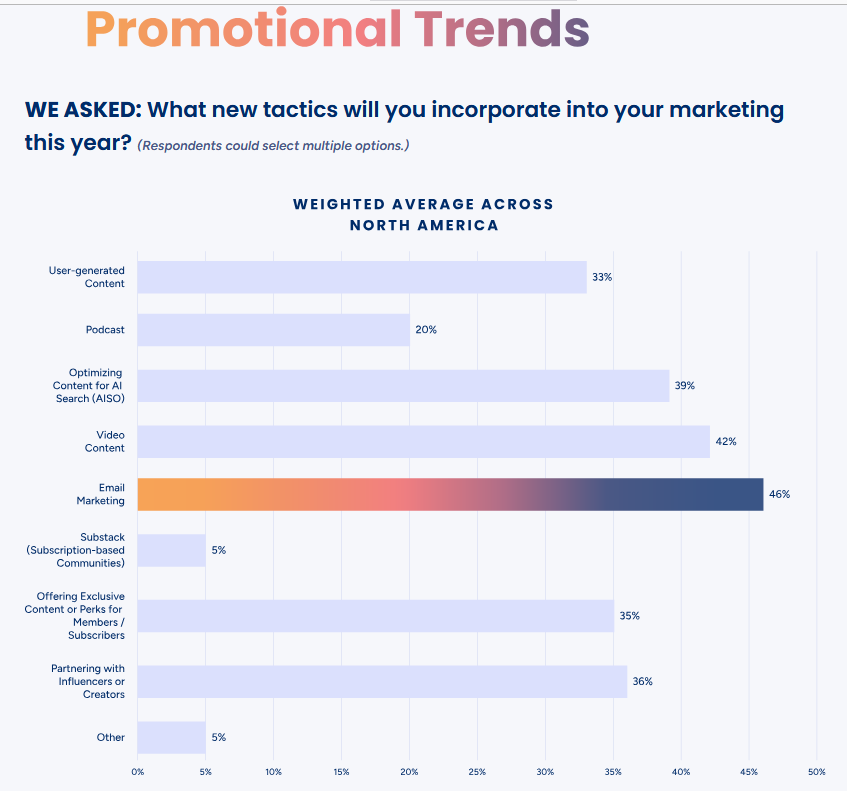 Promotional Trends

WE ASKED: What new tactics will you incorporate into your marketing this year? (Respondents could select multiple options.)

WEIGHTED AVERAGE ACROSS NORTH AMERICA

User-generated Content 33%
Podcast 20%
Optimizing Content for AI Search (AISO) 39%
Video Content 42%
Email Marketing 46%
Substack (Subscription-based Communities) 5%
Offering Exclusive Content or Perks for Members / Subscribers 35%
Partnering with Influencers or Creators 36%
Other 5%

0% 5% 10% 15% 20% 25% 30% 35% 40% 45% 50%